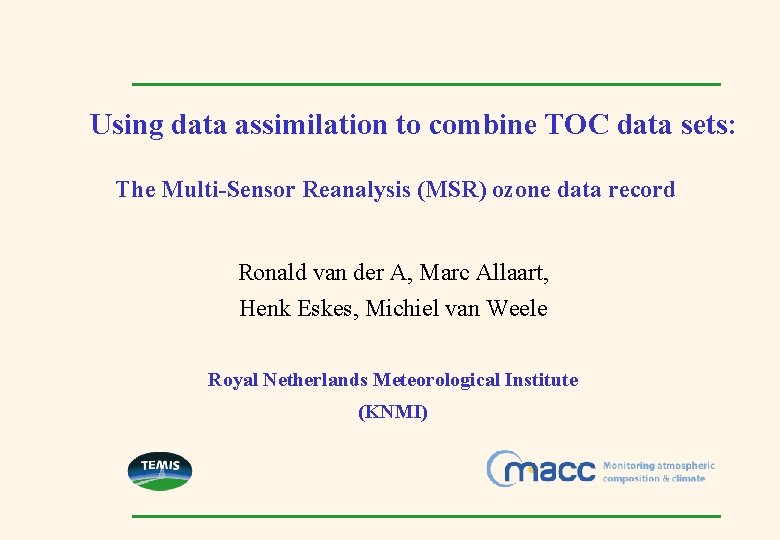 Using data assimilation to combine TOC data sets:

The Multi-Sensor Reanalysis (MSR) ozone data record

Ronald van der A, Marc Allaart,
Henk Eskes, Michiel van Weele

Royal Netherlands Meteorological Institute
(KNMI)

TEMIS

macc Monitoring atmospheric composition & climate